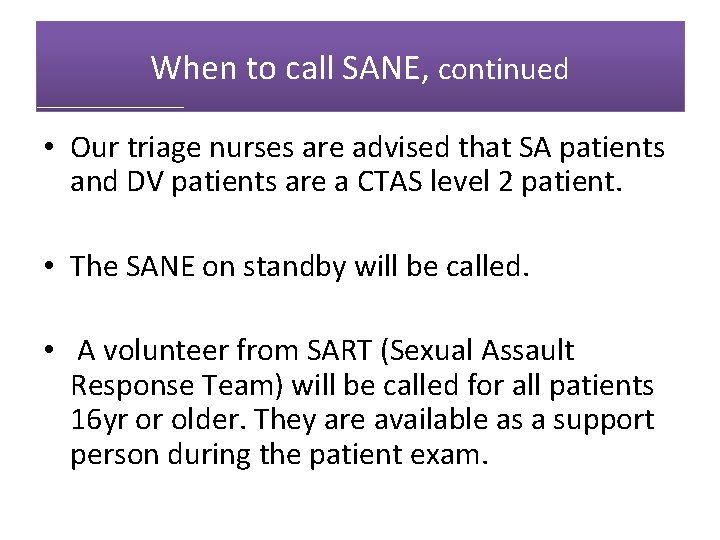 When to call SANE, continued

• Our triage nurses are advised that SA patients and DV patients are a CTAS level 2 patient.

• The SANE on standby will be called.

• A volunteer from SART (Sexual Assault Response Team) will be called for all patients 16yr or older. They are available as a support person during the patient exam.